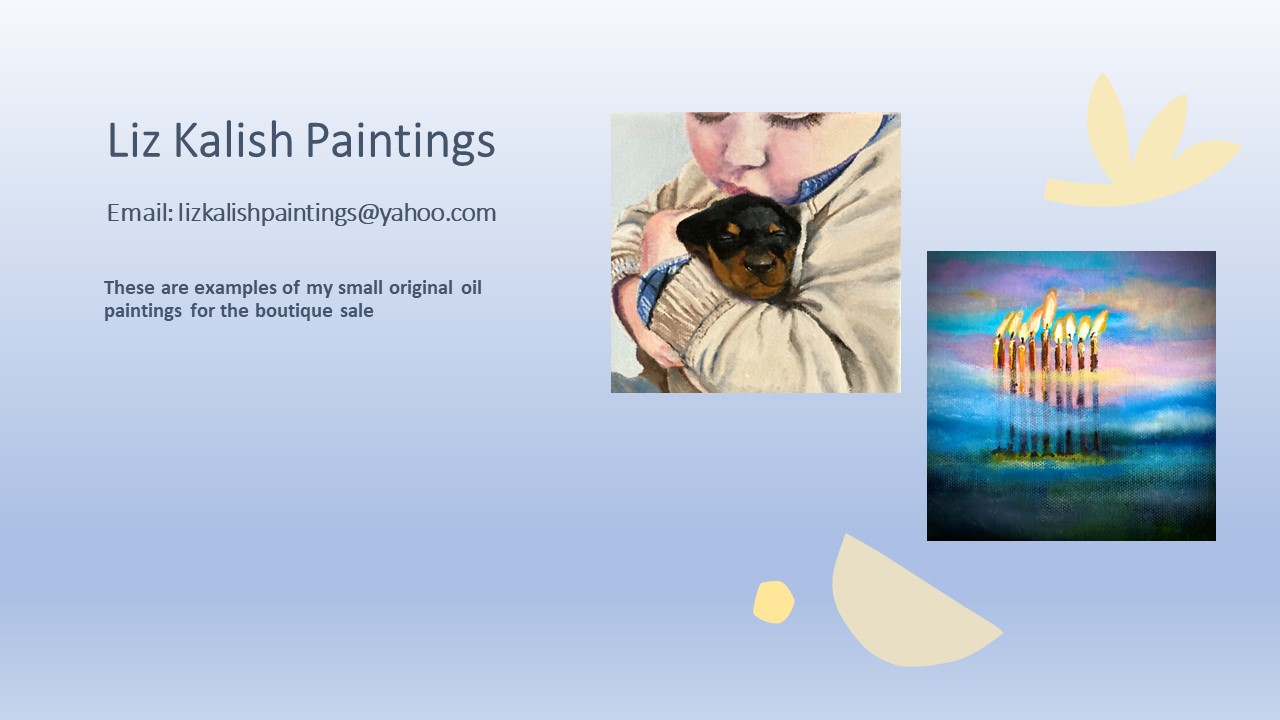 Liz Kalish Paintings

Email: lizkalishpaintings@yahoo.com

These are examples of my small original oil paintings for the boutique sale